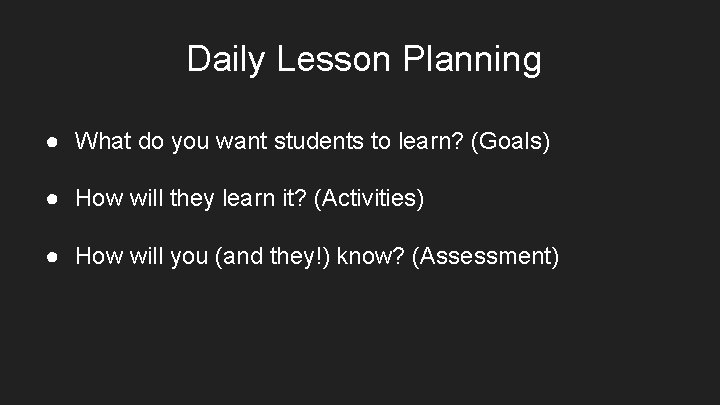 Daily Lesson Planning

● What do you want students to learn? (Goals)

● How will they learn it? (Activities)

● How will you (and they!) know? (Assessment)